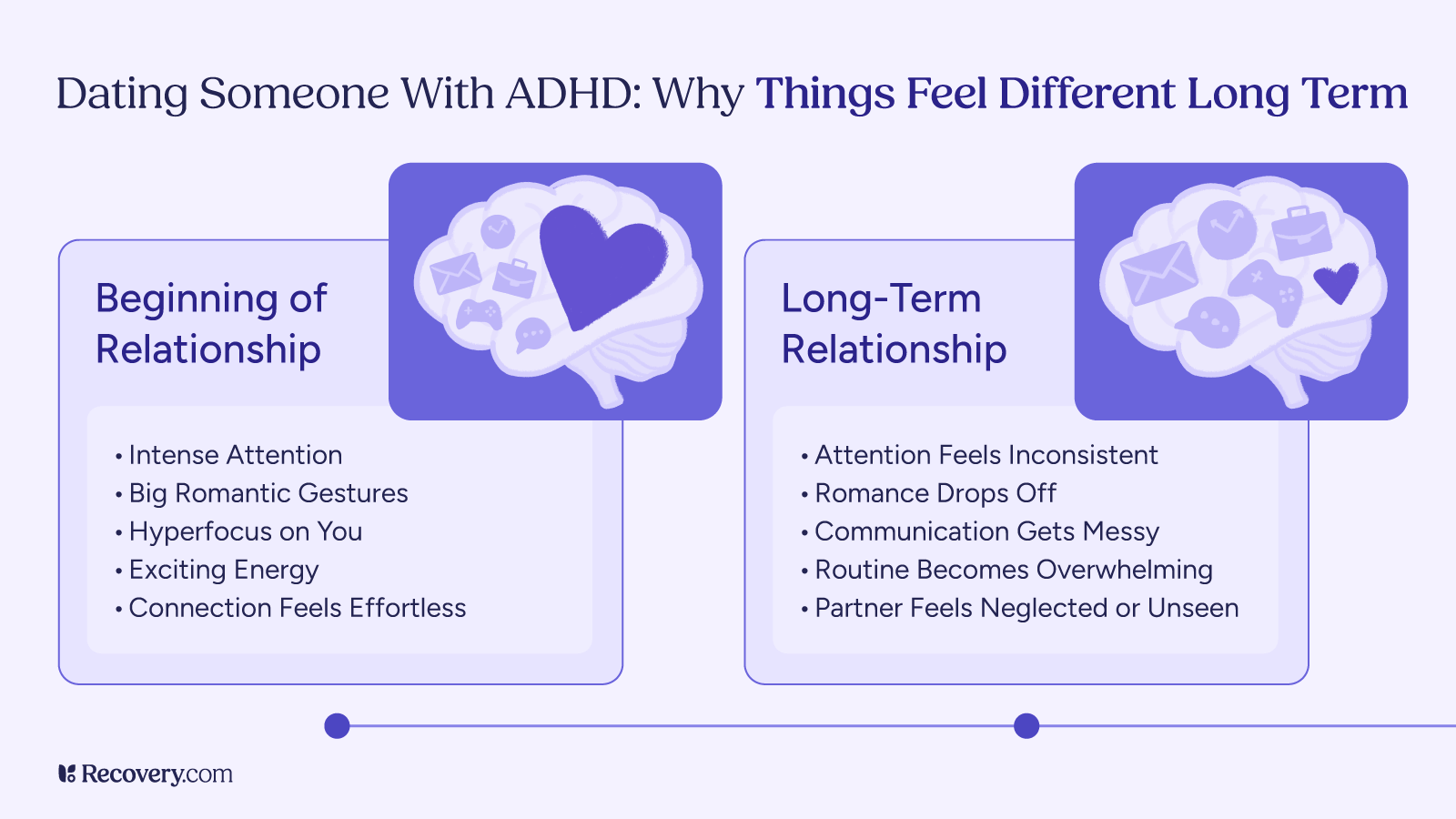 Dating Someone With ADHD: Why Things Feel Different Long Term

Beginning of Relationship

• Intense Attention
• Big Romantic Gestures
• Hyperfocus on You
• Exciting Energy
• Connection Feels Effortless

Long-Term Relationship

• Attention Feels Inconsistent
• Romance Drops Off
• Communication Gets Messy
• Routine Becomes Overwhelming
• Partner Feels Neglected or Unseen

Recovery.com